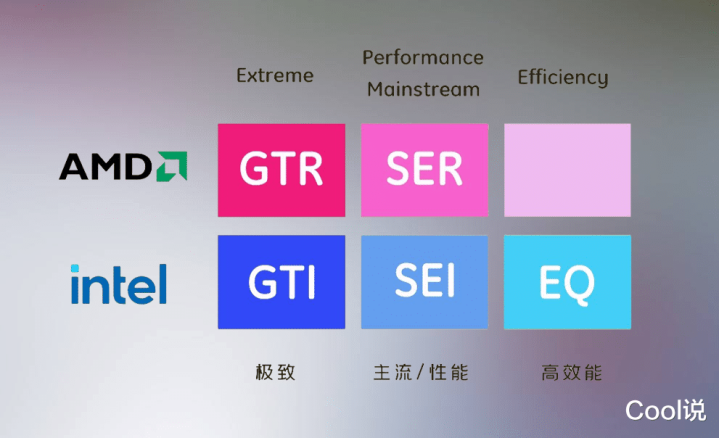 | | Extreme | Performance Mainstream | Efficiency |
|---|---|---|---|
| AMD | GTR | SER | |
| intel | GTI | SEI | EQ |
| | 极致 | 主流/性能 | 高效能 |

Cool说